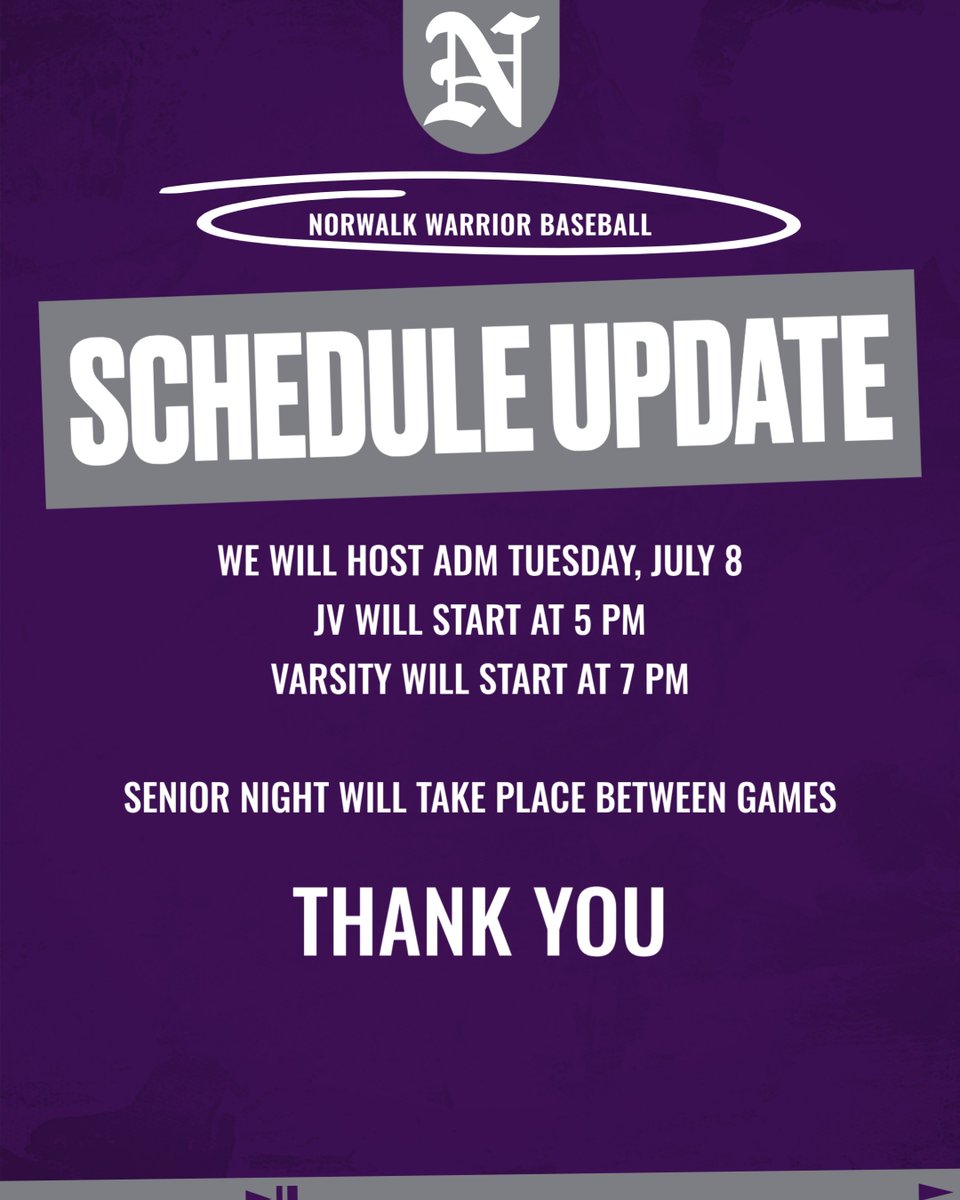 N

NORWALK WARRIOR BASEBALL

SCHEDULE UPDATE

WE WILL HOST ADM TUESDAY, JULY 8
JV WILL START AT 5 PM
VARSITY WILL START AT 7 PM

SENIOR NIGHT WILL TAKE PLACE BETWEEN GAMES

THANK YOU